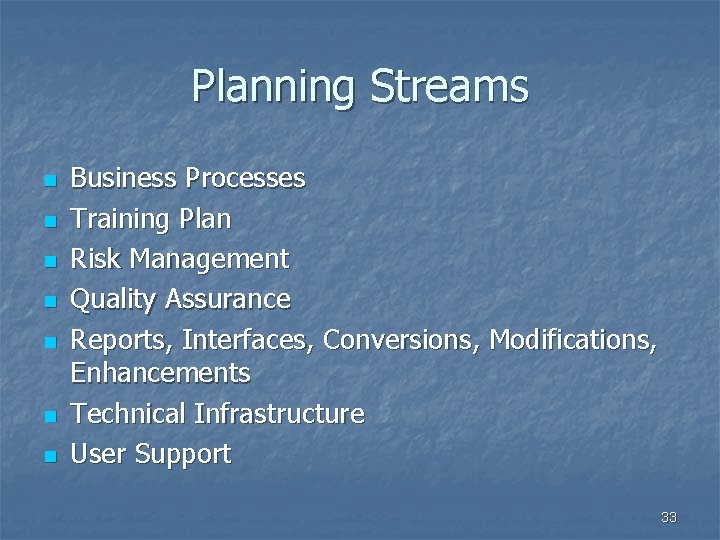 Planning Streams

- Business Processes
- Training Plan
- Risk Management
- Quality Assurance
- Reports, Interfaces, Conversions, Modifications, Enhancements
- Technical Infrastructure
- User Support

33